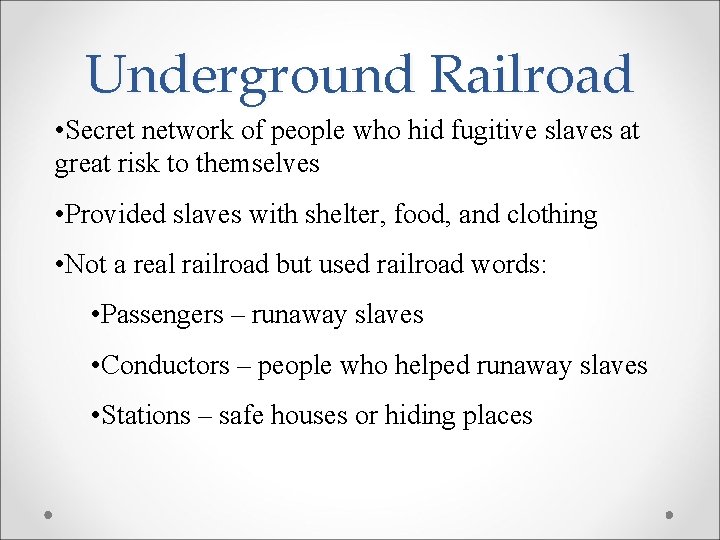 Underground Railroad

•Secret network of people who hid fugitive slaves at great risk to themselves

•Provided slaves with shelter, food, and clothing

•Not a real railroad but used railroad words:

•Passengers – runaway slaves

•Conductors – people who helped runaway slaves

•Stations – safe houses or hiding places